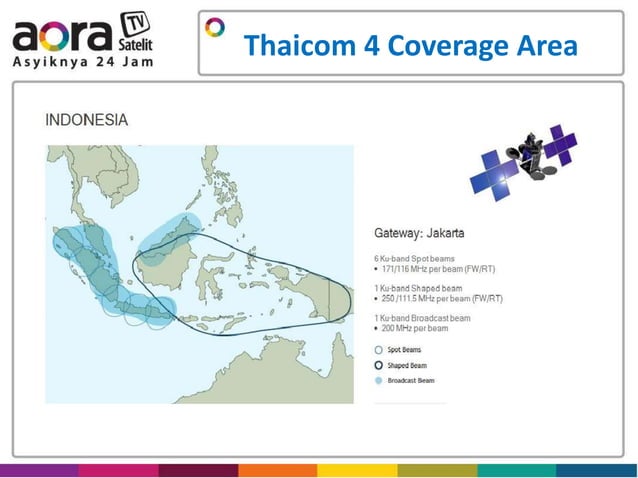 aora TV Satelit
Asyiknya 24 Jam

Thaicom 4 Coverage Area

INDONESIA

Gateway: Jakarta

6 Ku-band Spot beams
• 171/116 MHz per beam (FW/RT)

1 Ku-band Shaped beam
• 250 /111.5 MHz per beam (FW/RT)

1 Ku-band Broadcast beam
• 200 MHz per beam

Spot Beams
Shaped Beam
Broadcast Beam